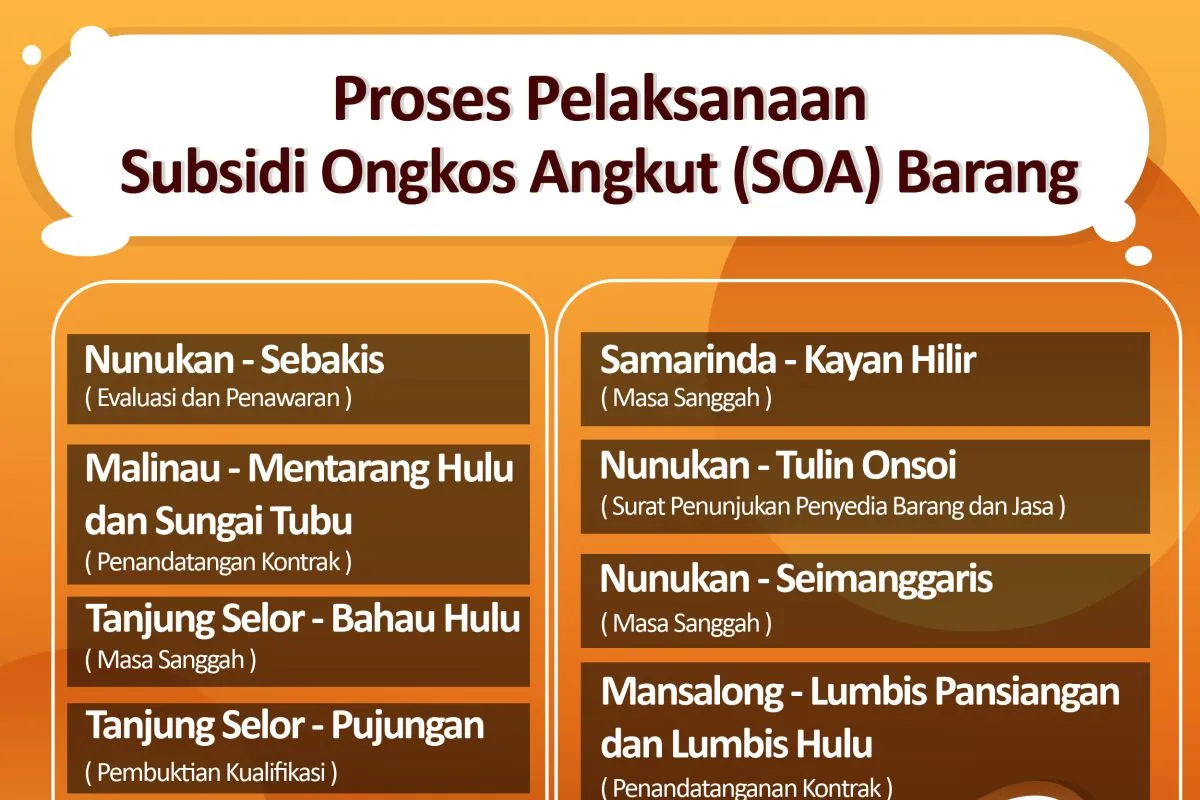 Proses Pelaksanaan
Subsidi Ongkos Angkut (SOA) Barang

Nunukan - Sebakis
( Evaluasi dan Penawaran )

Malinau - Mentarang Hulu dan Sungai Tubu
( Penandatangan Kontrak )

Tanjung Selor - Bahau Hulu
( Masa Sanggah )

Tanjung Selor - Pujungan
( Pembuktian Kualifikasi )

Samarinda - Kayan Hilir
( Masa Sanggah )

Nunukan - Tulin Onsoi
( Surat Penunjukan Penyedia Barang dan Jasa )

Nunukan - Seimanggaris
( Masa Sanggah )

Mansalong - Lumbis Pansiangan dan Lumbis Hulu
( Penandatanganan Kontrak )